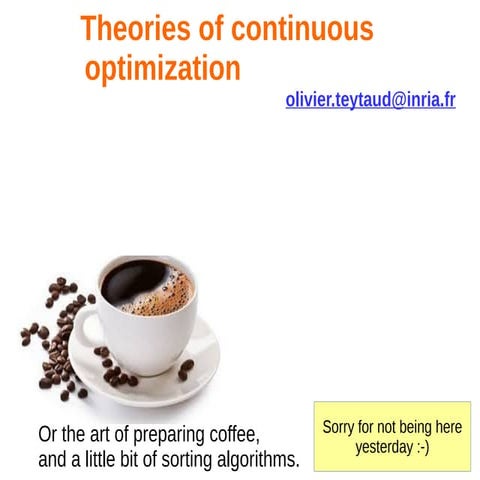 Theories of continuous optimization

olivier.teytaud@inria.fr

Or the art of preparing coffee, and a little bit of sorting algorithms.

Sorry for not being here yesterday :-)